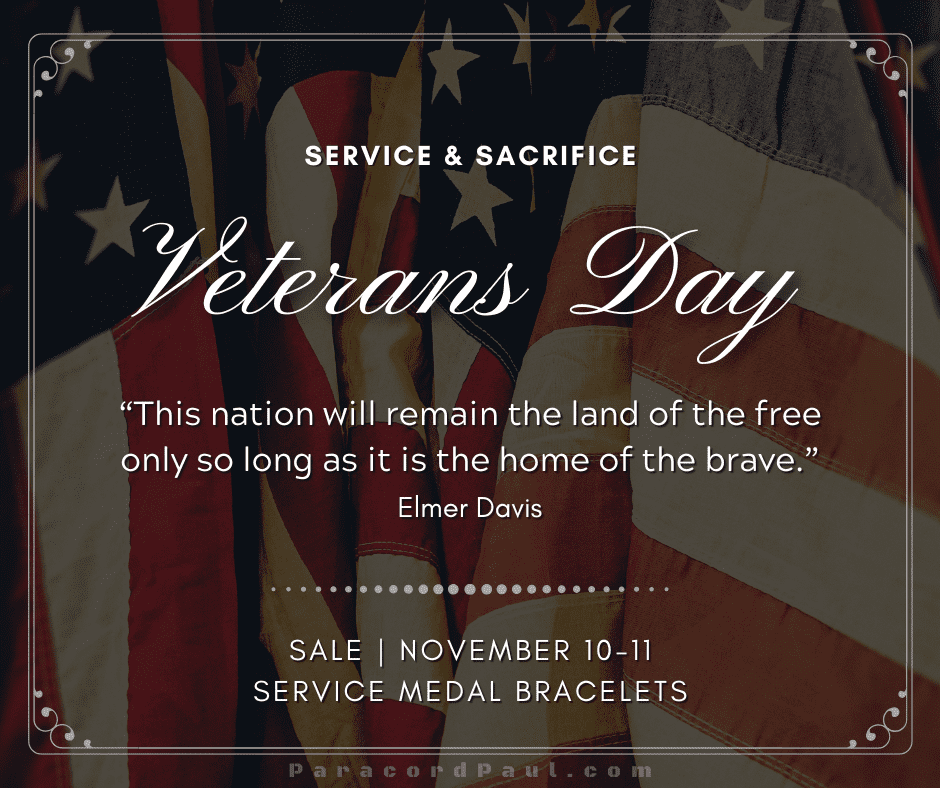 SERVICE & SACRIFICE

Veterans Day

“This nation will remain the land of the free only so long as it is the home of the brave.”
Elmer Davis

SALE | NOVEMBER 10-11
SERVICE MEDAL BRACELETS

ParacordPaul.com